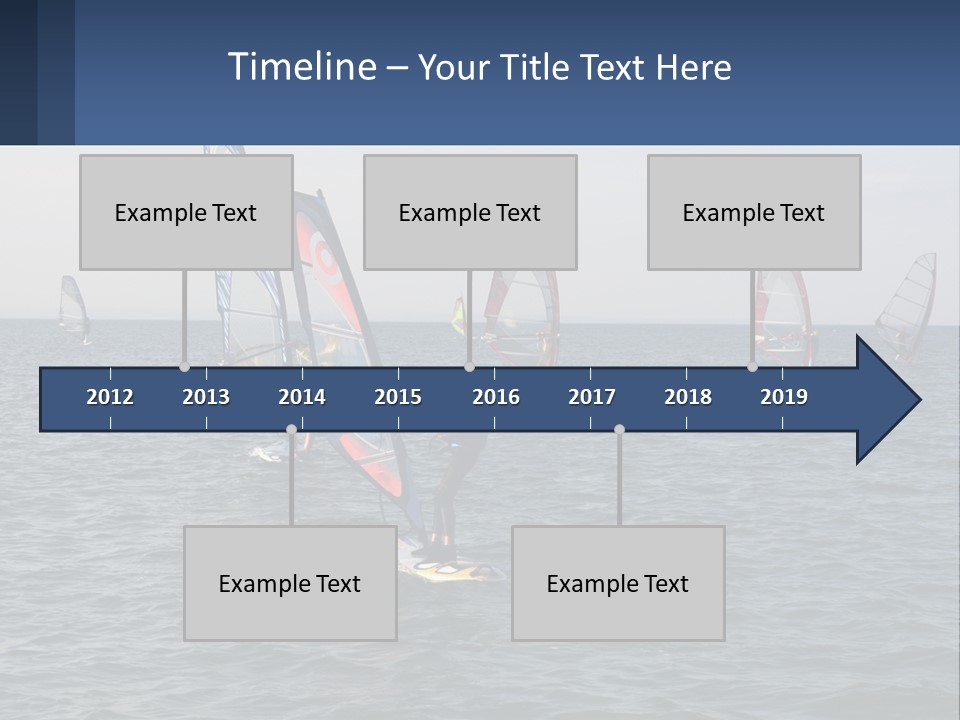 Timeline – Your Title Text Here

Example Text

Example Text

Example Text

2012 2013 2014 2015 2016 2017 2018 2019

Example Text

Example Text